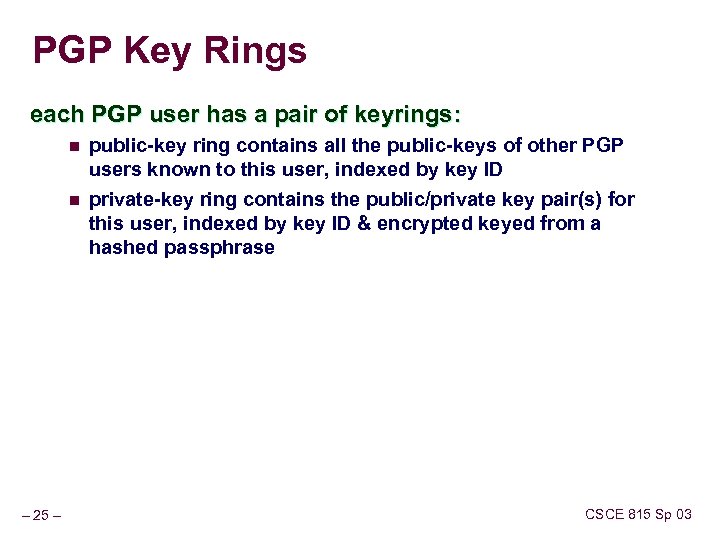 PGP Key Rings

each PGP user has a pair of keyrings:

- public-key ring contains all the public-keys of other PGP users known to this user, indexed by key ID
- private-key ring contains the public/private key pair(s) for this user, indexed by key ID & encrypted keyed from a hashed passphrase

– 25 –

CSCE 815 Sp 03